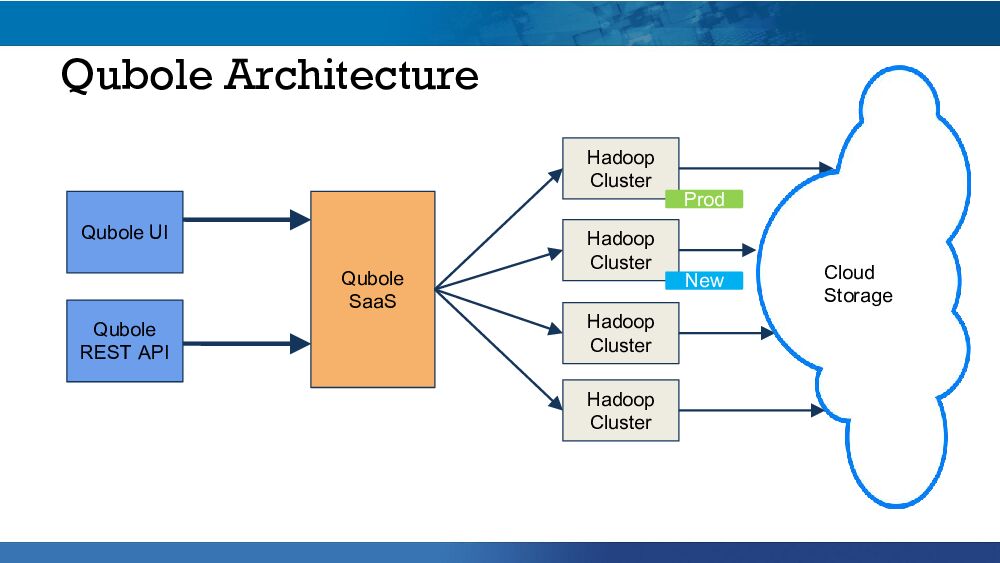 Qubole Architecture

Qubole UI

Qubole REST API

Qubole SaaS

Hadoop Cluster

Prod

Hadoop Cluster

New

Hadoop Cluster

Hadoop Cluster

Cloud Storage